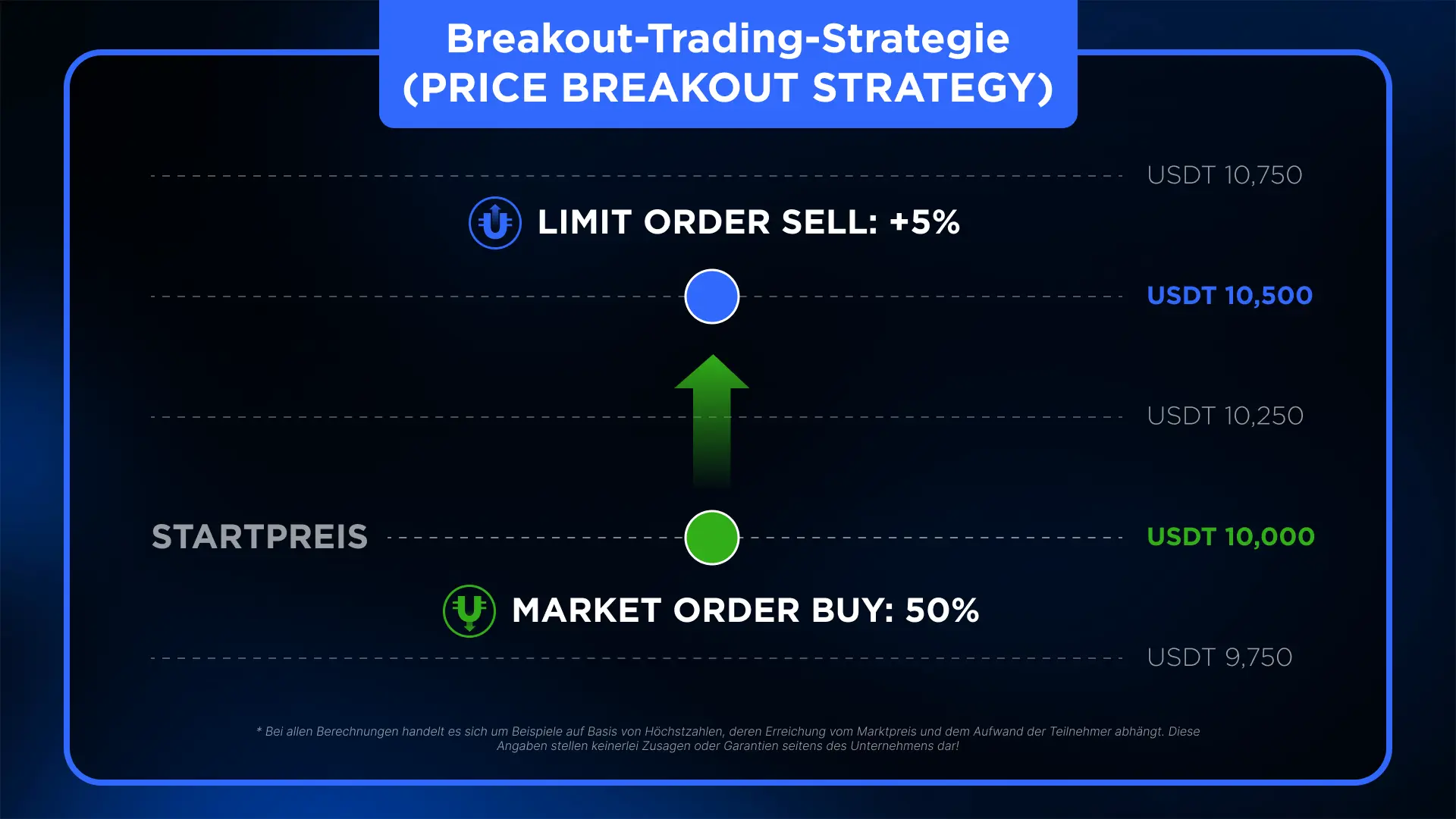 Breakout-Trading-Strategie
(PRICE BREAKOUT STRATEGY)

USDT 10,750

LIMIT ORDER SELL: +5%

USDT 10,500

USDT 10,250

STARTPREIS

USDT 10,000

MARKET ORDER BUY: 50%

USDT 9,750

* Bei allen Berechnungen handelt es sich um Beispiele auf Basis von Höchstzahlen, deren Erreichung vom Marktpreis und dem Aufwand der Teilnehmer abhängt. Diese Angaben stellen keinerlei Zusagen oder Garantien seitens des Unternehmens dar!